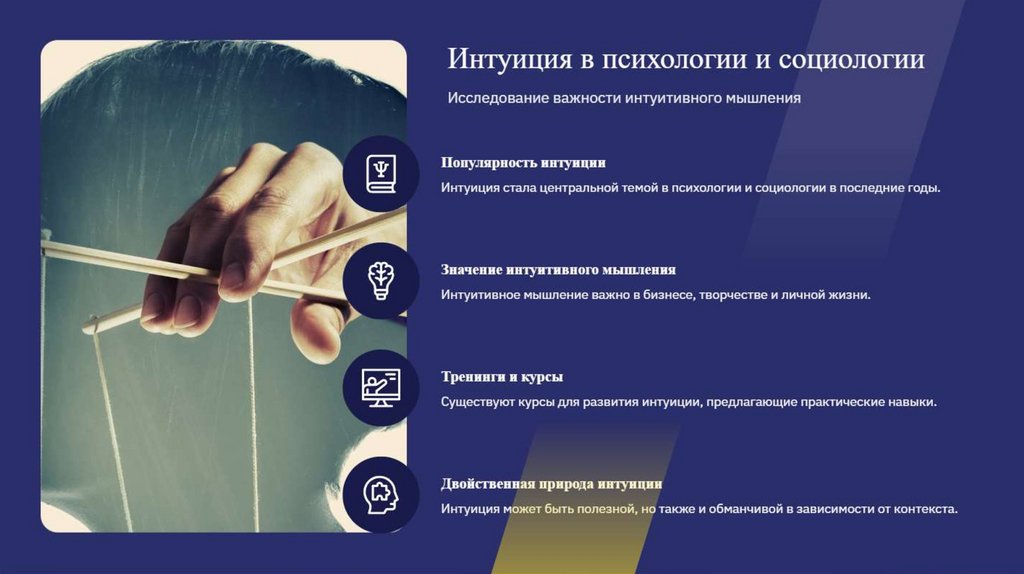 Интуиция в психологии и социологии

Исследование важности интуитивного мышления

Популярность интуиции

Интуиция стала центральной темой в психологии и социологии в последние годы.

Значение интуитивного мышления

Интуитивное мышление важно в бизнесе, творчестве и личной жизни.

Тренинги и курсы

Существуют курсы для развития интуиции, предлагающие практические навыки.

Двойственная природа интуиции

Интуиция может быть полезной, но также и обманчивой в зависимости от контекста.